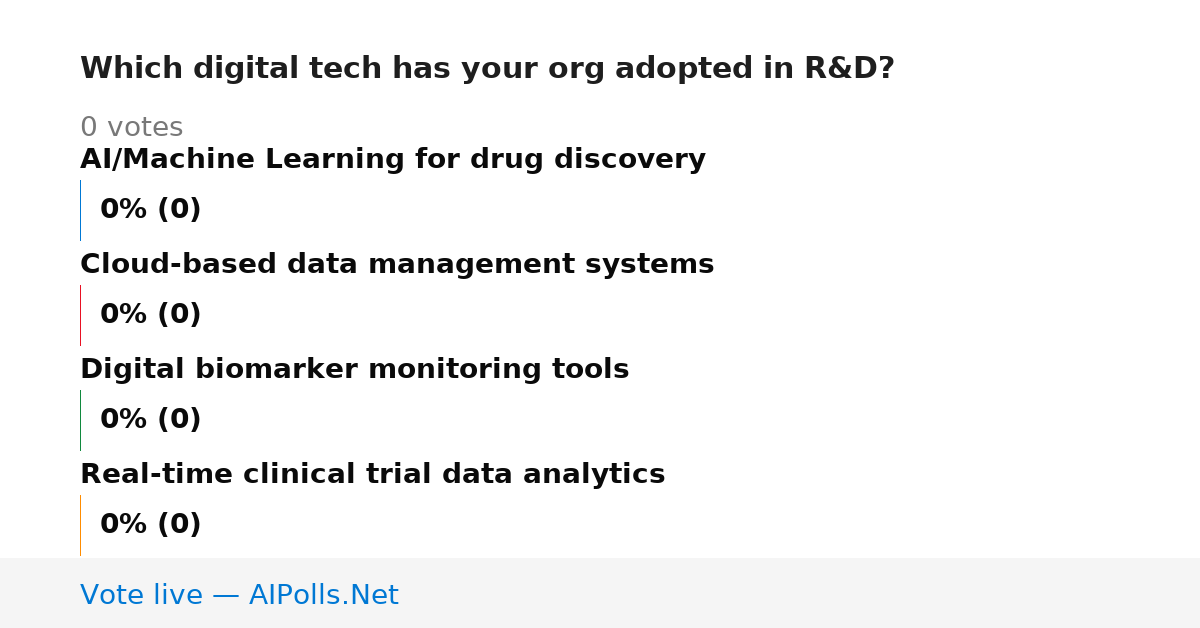 Which digital tech has your org adopted in R&D?

0 votes

AI/Machine Learning for drug discovery

0% (0)

Cloud-based data management systems

0% (0)

Digital biomarker monitoring tools

0% (0)

Real-time clinical trial data analytics

0% (0)

Vote live — AIPolls.Net